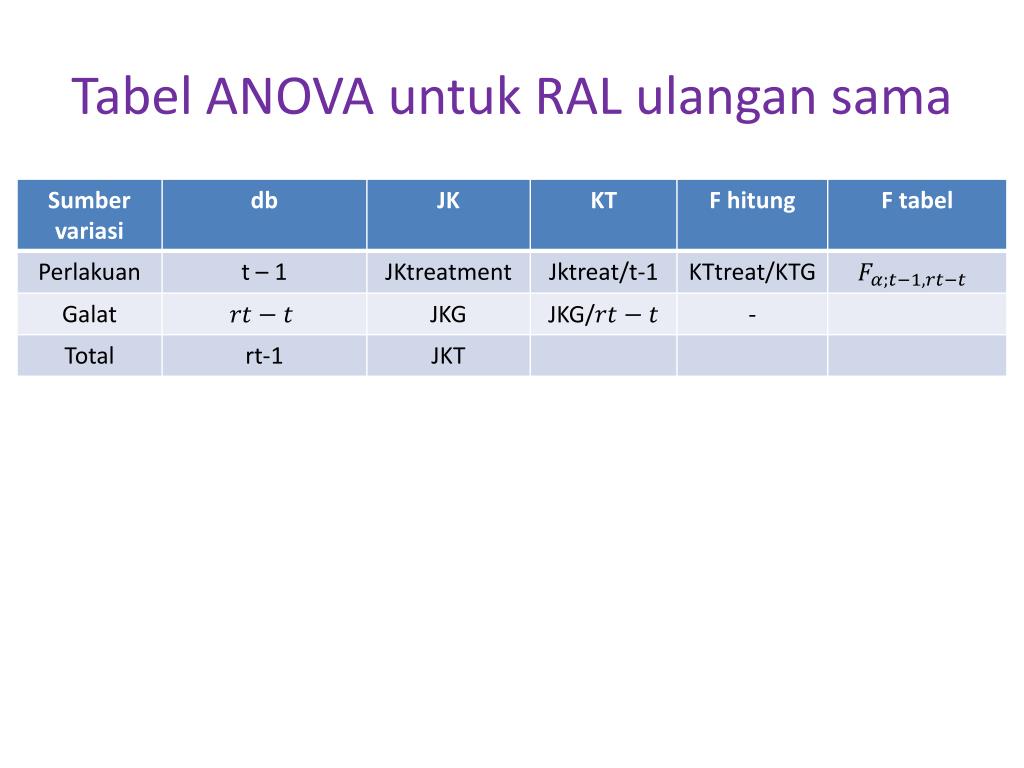 Tabel ANOVA untuk RAL ulangan sama

| Sumber variasi | db | JK | KT | F hitung | F tabel |
|---|---|---|---|---|---|
| Perlakuan | t – 1 | JKtreatment | Jktreat/t-1 | KTtreat/KTG | $F_{\alpha;t-1,rt-t}$ |
| Galat | $rt-t$ | JKG | JKG/$rt-t$ | - | |
| Total | rt-1 | JKT | | | |